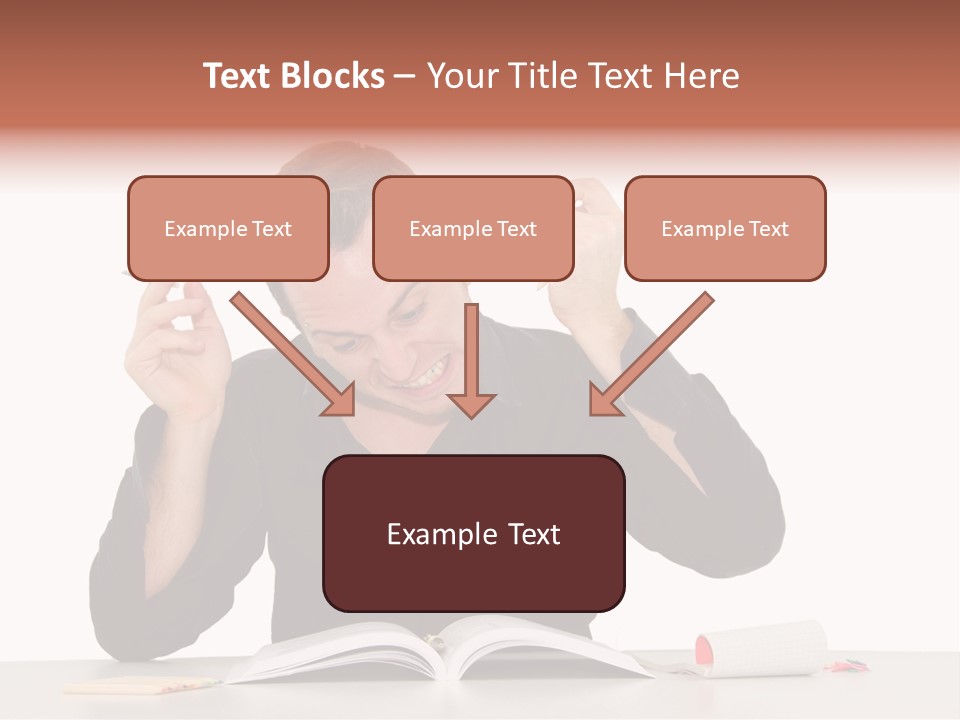 Text Blocks – Your Title Text Here

Example Text

Example Text

Example Text

Example Text